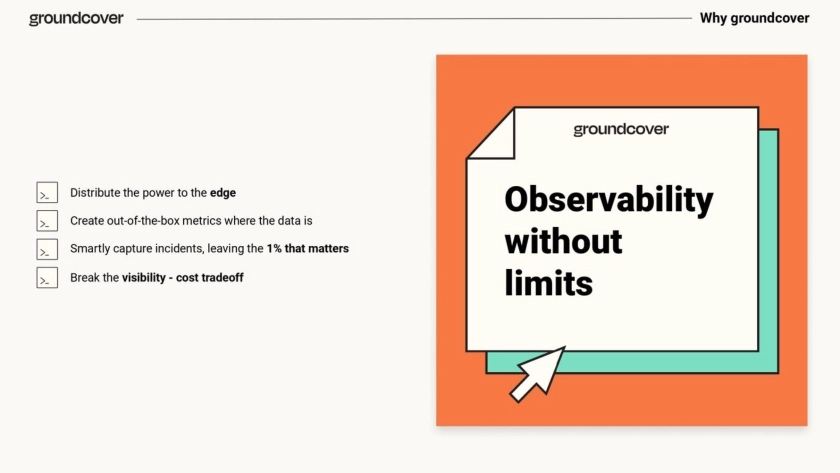 groundcover

Why groundcover

>_ Distribute the power to the edge

>_ Create out-of-the-box metrics where the data is

>_ Smartly capture incidents, leaving the 1% that matters

>_ Break the visibility - cost tradeoff

groundcover

Observability without limits